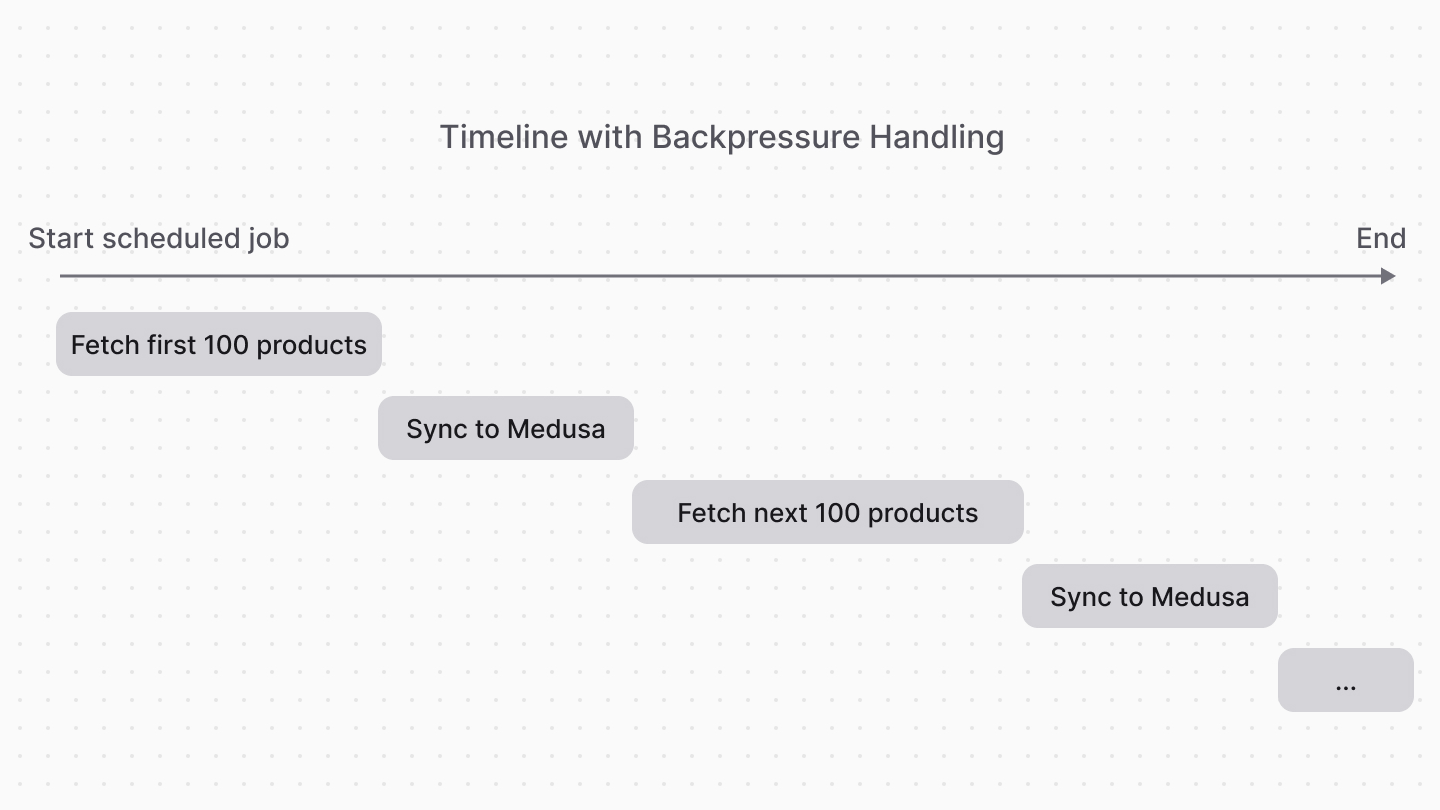 Timeline with Backpressure Handling

Start scheduled job

End

Fetch first 100 products

Sync to Medusa

Fetch next 100 products

Sync to Medusa

...